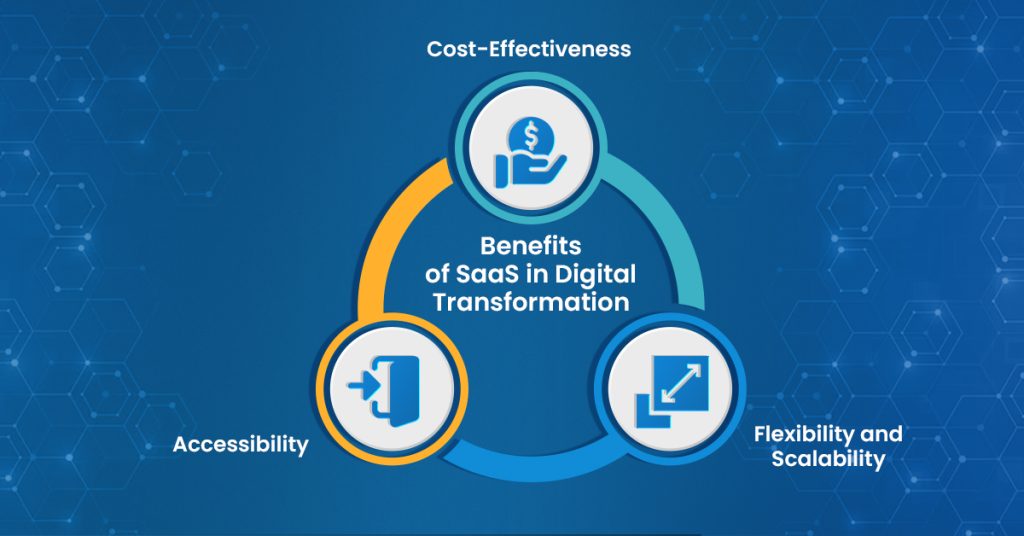 Cost-Effectiveness

Benefits of SaaS in Digital Transformation

Accessibility

Flexibility and Scalability